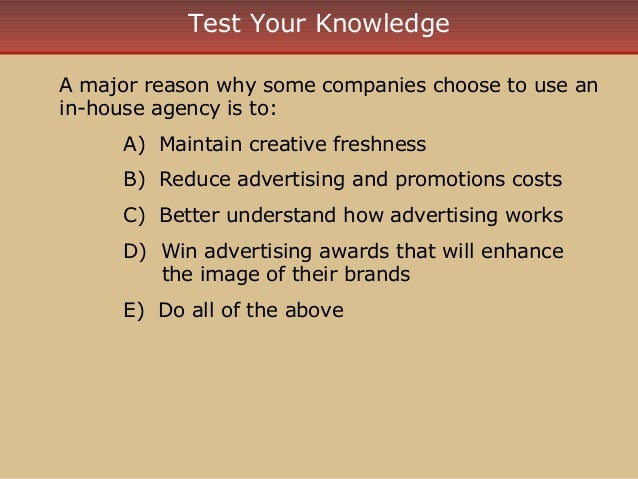 Test Your Knowledge

A major reason why some companies choose to use an in-house agency is to:

A) Maintain creative freshness

B) Reduce advertising and promotions costs

C) Better understand how advertising works

D) Win advertising awards that will enhance the image of their brands

E) Do all of the above